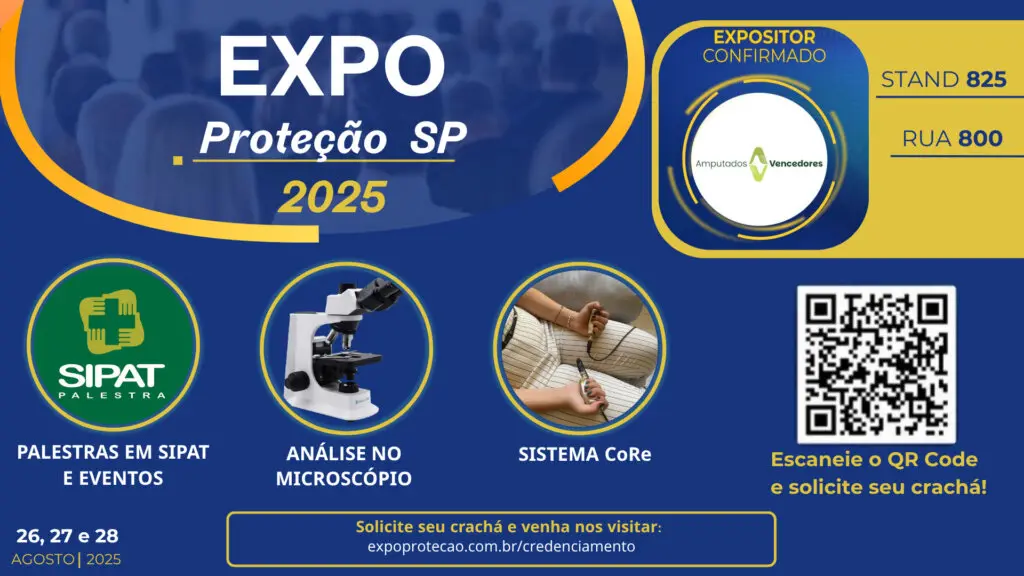 EXPO
Proteção SP
2025

EXPOSITOR
CONFIRMADO

Amputados Vencedores

STAND 825

RUA 800

SIPAT
PALESTRA

PALESTRAS EM SIPAT E EVENTOS

ANÁLISE NO MICROSCÓPIO

SISTEMA CoRe

Escaneie o QR Code e solicite seu crachá!

26, 27 e 28
AGOSTO | 2025

Solicite seu crachá e venha nos visitar:
expoprotecao.com.br/credenciamento